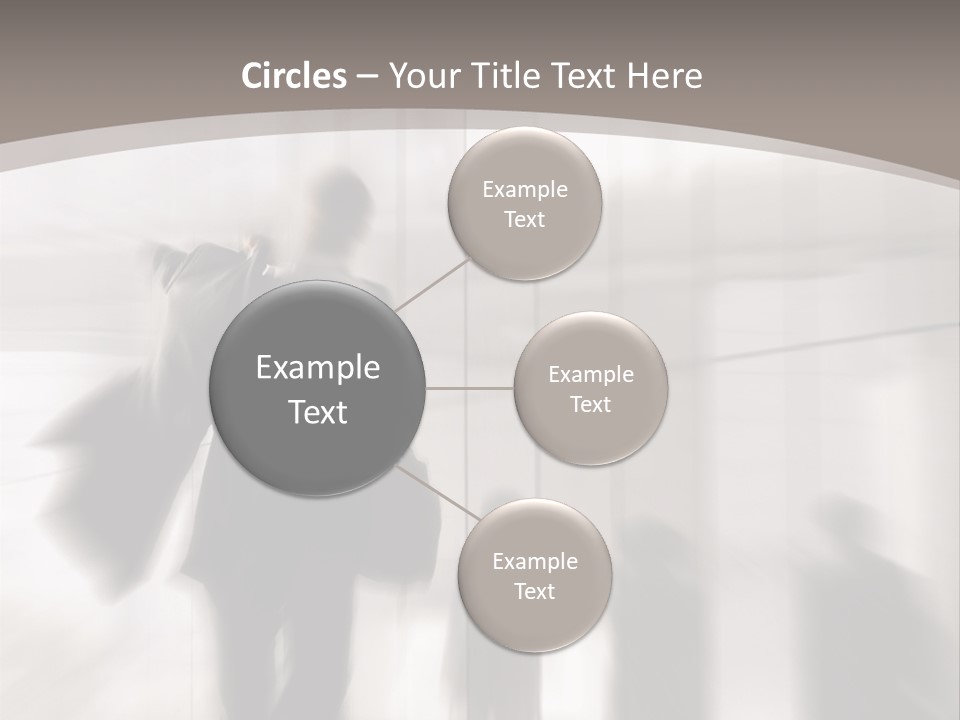 Circles – Your Title Text Here

Example Text

Example Text

Example Text

Example Text